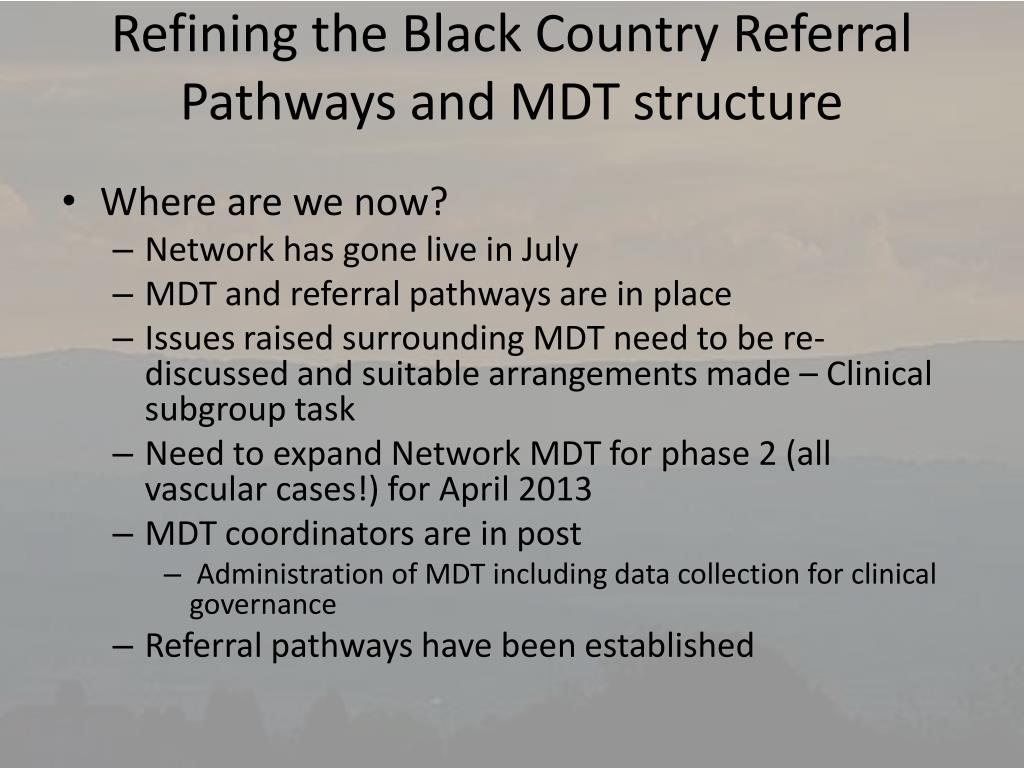 Refining the Black Country Referral Pathways and MDT structure

• Where are we now?
– Network has gone live in July
– MDT and referral pathways are in place
– Issues raised surrounding MDT need to be re-discussed and suitable arrangements made – Clinical subgroup task
– Need to expand Network MDT for phase 2 (all vascular cases!) for April 2013
– MDT coordinators are in post
– Administration of MDT including data collection for clinical governance
– Referral pathways have been established